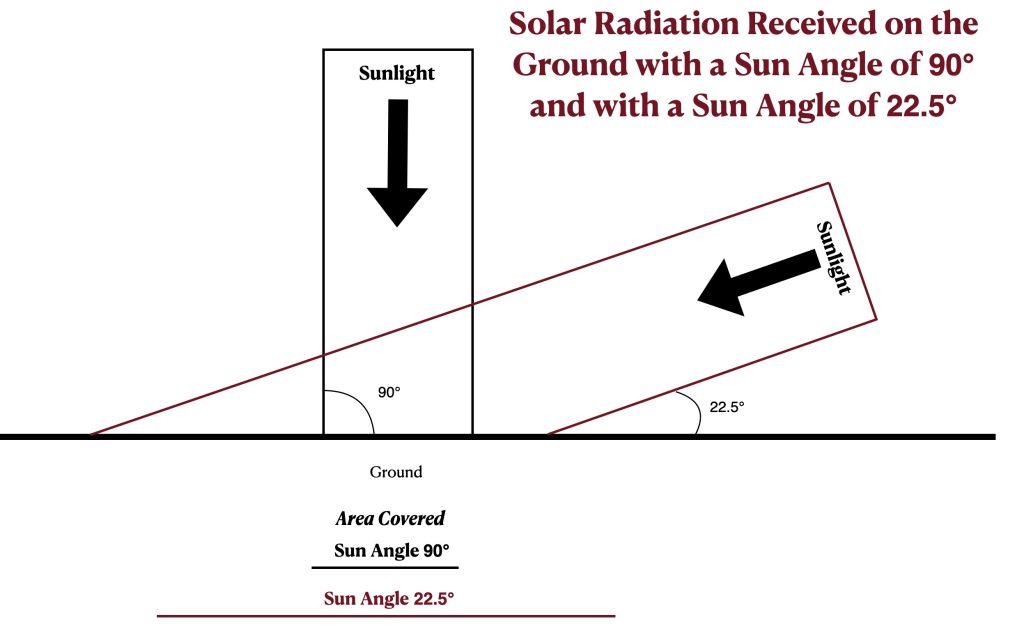 Solar Radiation Received on the Ground with a Sun Angle of 90° and with a Sun Angle of 22.5°

Sunlight

Sunlight

90°

22.5°

Ground

Area Covered

Sun Angle 90°

Sun Angle 22.5°